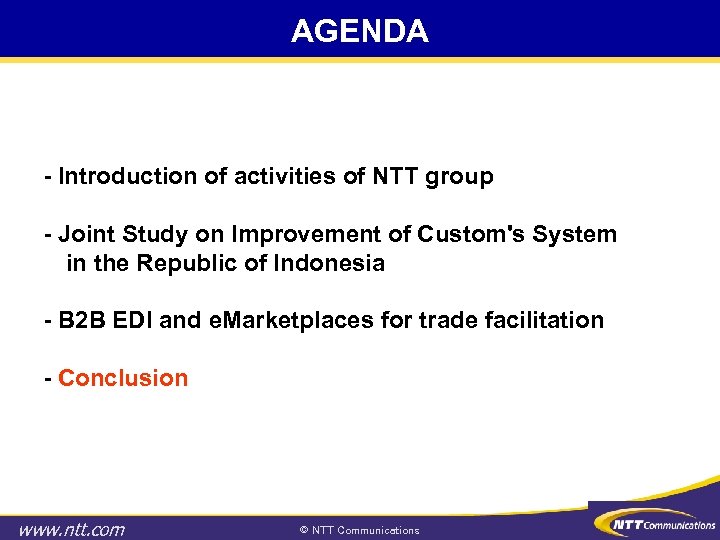 AGENDA

- Introduction of activities of NTT group

- Joint Study on Improvement of Custom's System in the Republic of Indonesia

- B2B EDI and eMarketplaces for trade facilitation

- Conclusion

www.ntt.com

© NTT Communications

NTT Communications